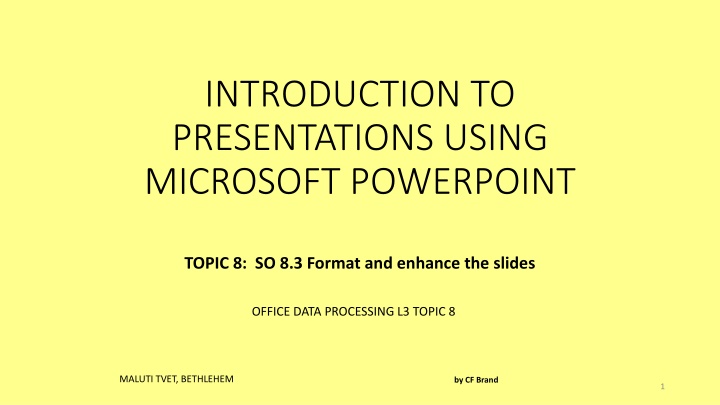 INTRODUCTION TO PRESENTATIONS USING MICROSOFT POWERPOINT

TOPIC 8: SO 8.3 Format and enhance the slides

OFFICE DATA PROCESSING L3 TOPIC 8

MALUTI TVET, BETHLEHEM

by CF Brand

1